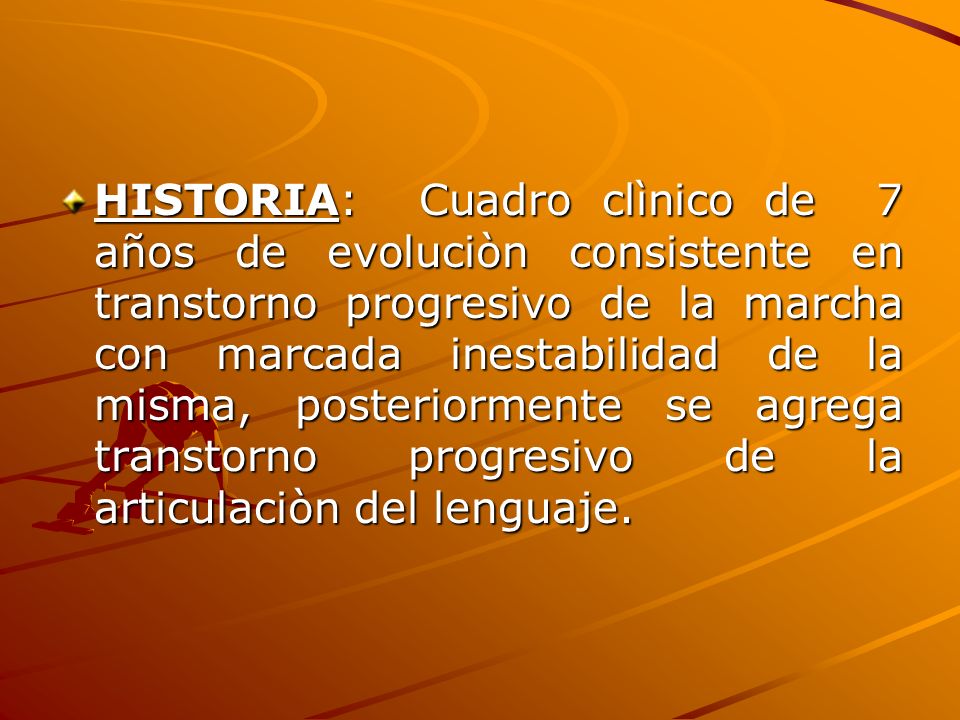 HISTORIA: Cuadro clìnico de 7 años de evoluciòn consistente en transtorno progresivo de la marcha con marcada inestabilidad de la misma, posteriormente se agrega transtorno progresivo de la articulaciòn del lenguaje.